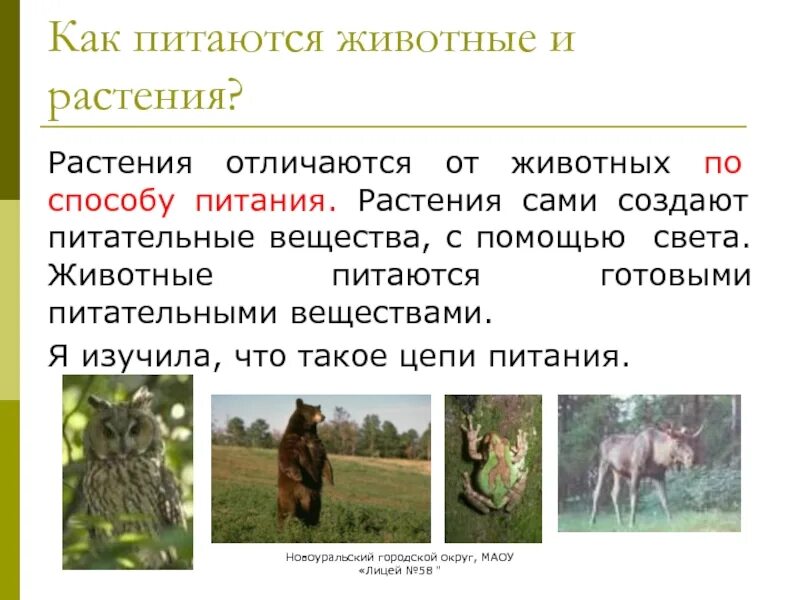 Как питаются животные и растения?

Растения отличаются от животных по способу питания. Растения сами создают питательные вещества, с помощью света. Животные питаются готовыми питательными веществами.

Я изучила, что такое цепи питания.

Новоуральский городской округ, МАОУ «Лицей №58 "